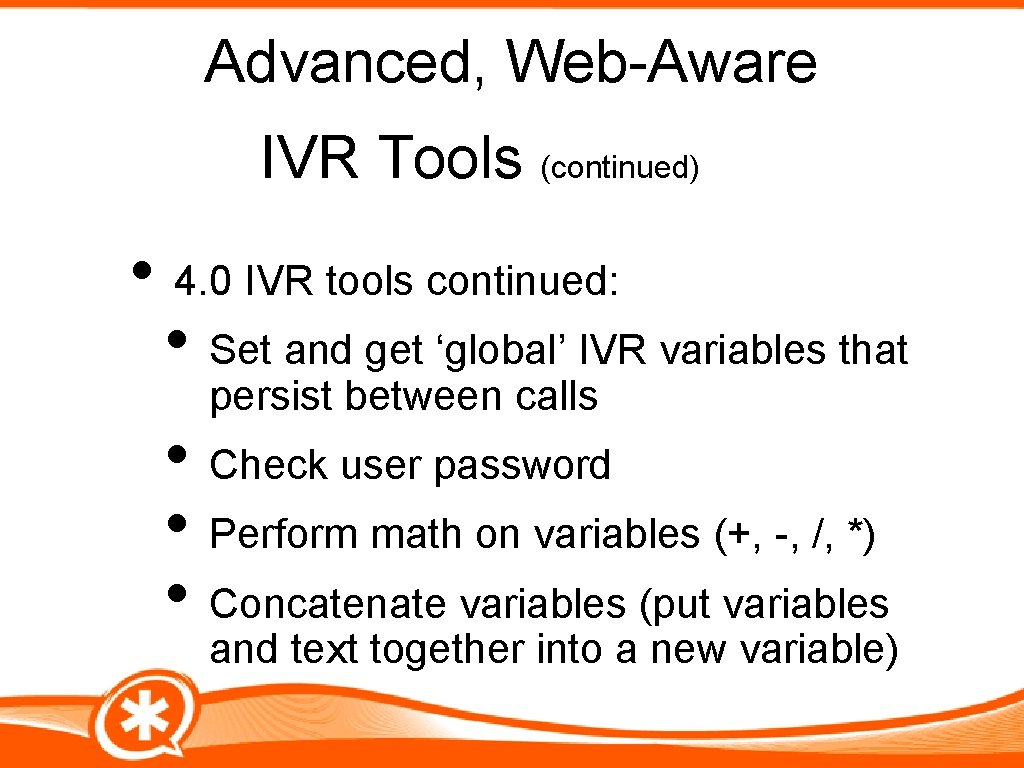 Advanced, Web-Aware IVR Tools (continued)

• 4.0 IVR tools continued:

• Set and get ‘global’ IVR variables that persist between calls

• Check user password

• Perform math on variables (+, -, /, *)

• Concatenate variables (put variables and text together into a new variable)